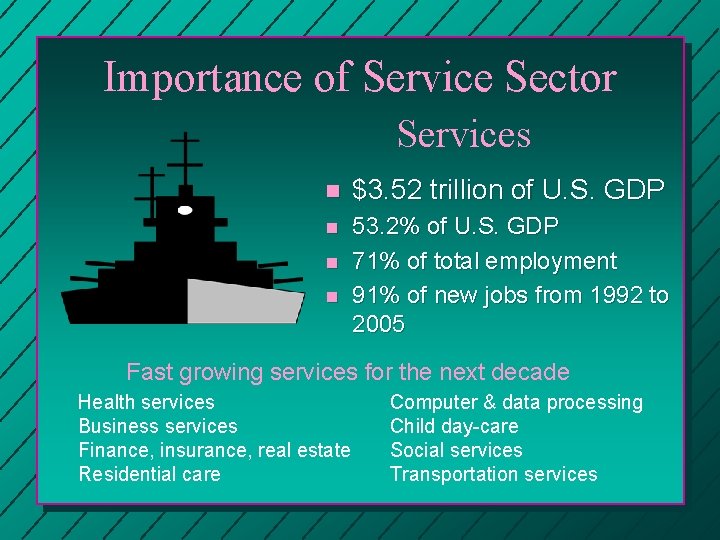 Importance of Service Sector

Services

- \$3.52 trillion of U.S. GDP
- 53.2% of U.S. GDP
- 71% of total employment
- 91% of new jobs from 1992 to 2005

Fast growing services for the next decade

Health services
Business services
Finance, insurance, real estate
Residential care

Computer & data processing
Child day-care
Social services
Transportation services